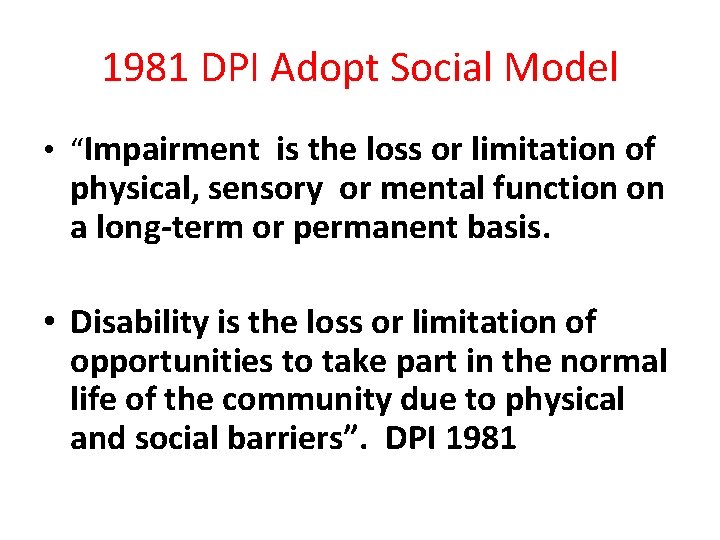 1981 DPI Adopt Social Model

• "Impairment is the loss or limitation of physical, sensory or mental function on a long-term or permanent basis.

• Disability is the loss or limitation of opportunities to take part in the normal life of the community due to physical and social barriers". DPI 1981